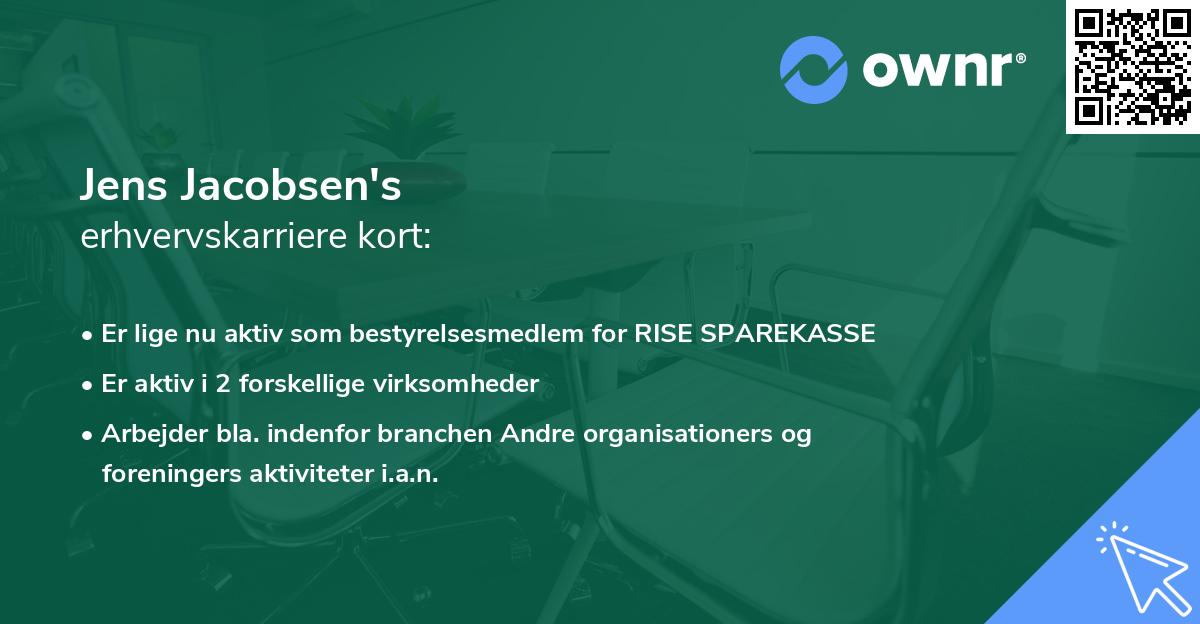 ownr®

Jens Jacobsen's
erhvervskarriere kort:

• Er lige nu aktiv som bestyrelsesmedlem for RISE SPAREKASSE
• Er aktiv i 2 forskellige virksomheder
• Arbejder bla. indenfor branchen Andre organisationers og foreningers aktiviteter i.a.n.